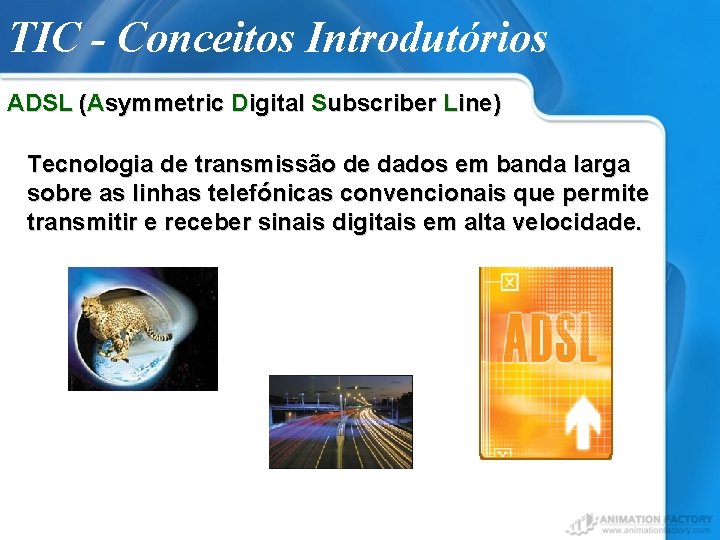 TIC - Conceitos Introdutórios

ADSL (Asymmetric Digital Subscriber Line)

Tecnologia de transmissão de dados em banda larga sobre as linhas telefónicas convencionais que permite transmitir e receber sinais digitais em alta velocidade.

ADSL

ANIMATION FACTORY
www.animationfactory.com